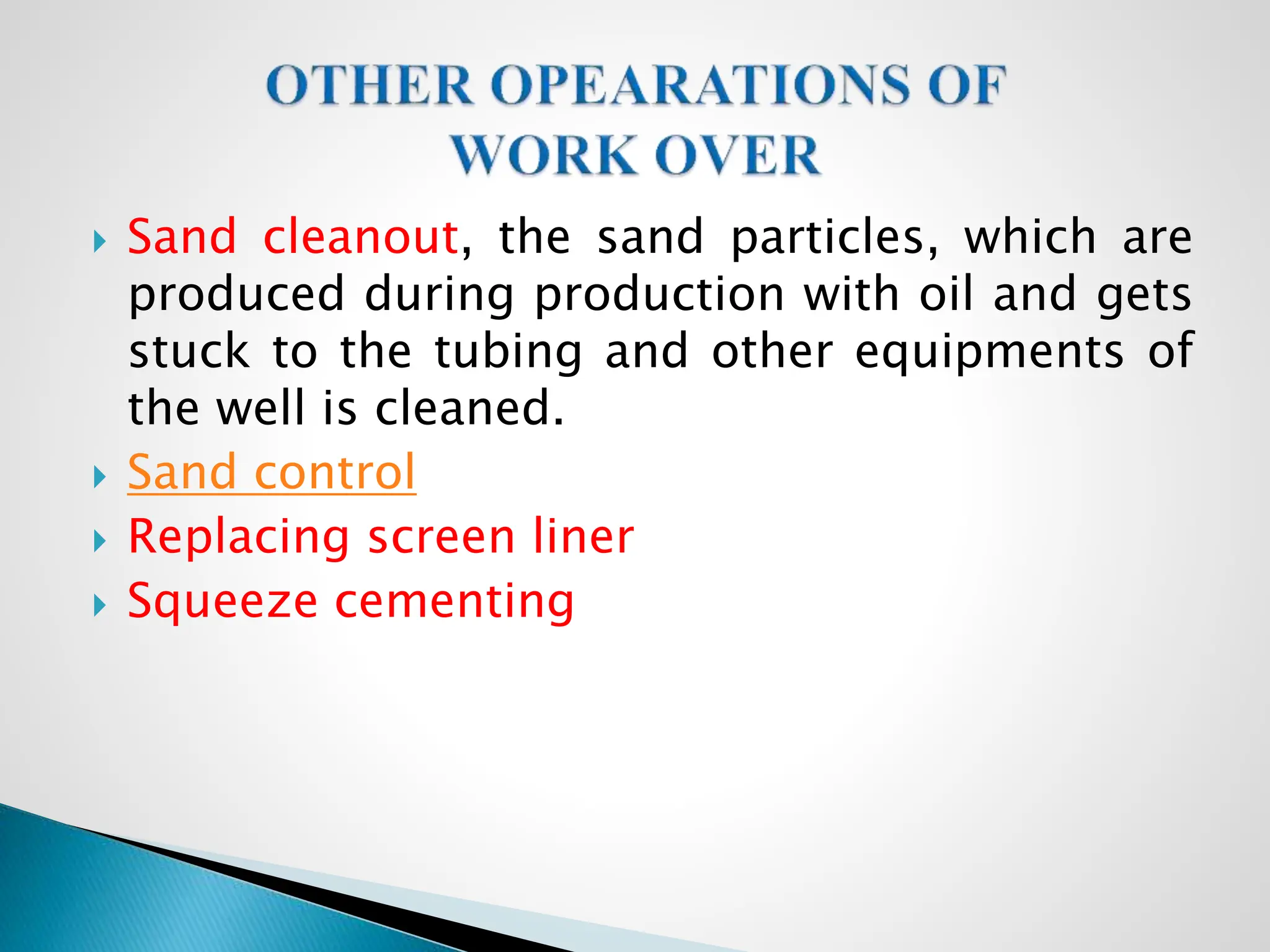 OTHER OPEARATIONS OF WORK OVER

Sand cleanout, the sand particles, which are produced during production with oil and gets stuck to the tubing and other equipments of the well is cleaned.

Sand control

Replacing screen liner

Squeeze cementing